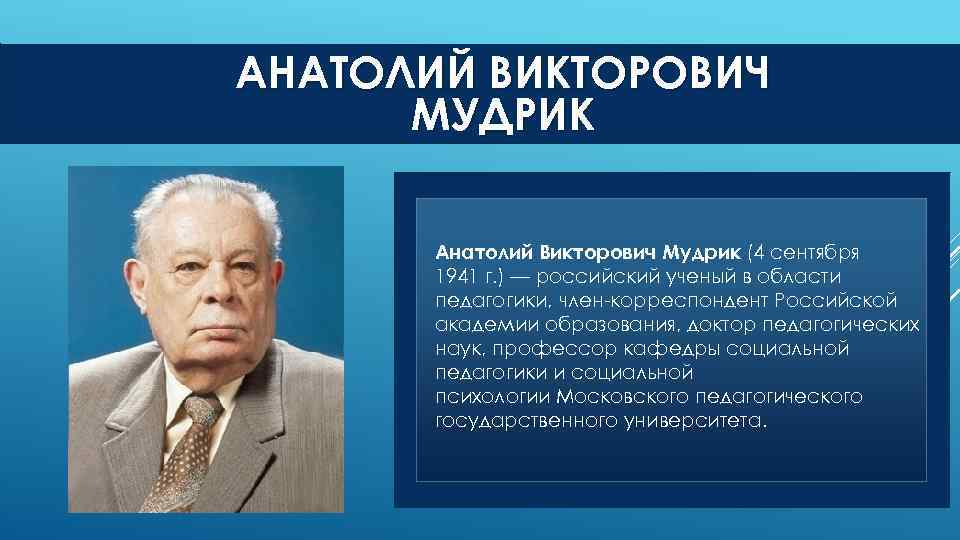 АНАТОЛИЙ ВИКТОРОВИЧ МУДРИК

Анатолий Викторович Мудрик (4 сентября 1941 г.) — российский ученый в области педагогики, член-корреспондент Российской академии образования, доктор педагогических наук, профессор кафедры социальной педагогики и социальной психологии Московского педагогического государственного университета.